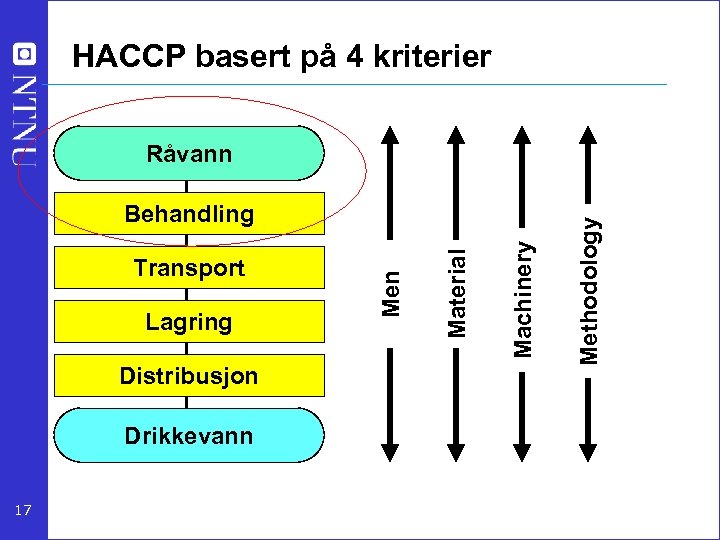 NTNU

HACCP basert på 4 kriterier

Råvann

Behandling

Transport

Lagring

Distribusjon

Drikkevann

Men

Material

Machinery

Methodology

17